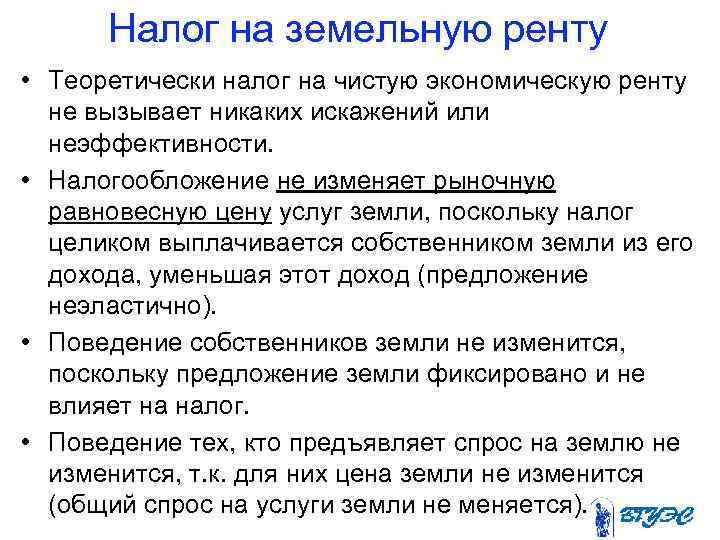 Налог на земельную ренту

• Теоретически налог на чистую экономическую ренту не вызывает никаких искажений или неэффективности.

• Налогообложение не изменяет рыночную равновесную цену услуг земли, поскольку налог целиком выплачивается собственником земли из его дохода, уменьшая этот доход (предложение неэластично).

• Поведение собственников земли не изменится, поскольку предложение земли фиксировано и не влияет на налог.

• Поведение тех, кто предъявляет спрос на землю не изменится, т.к. для них цена земли не изменится (общий спрос на услуги земли не меняется).

ВГУЭС